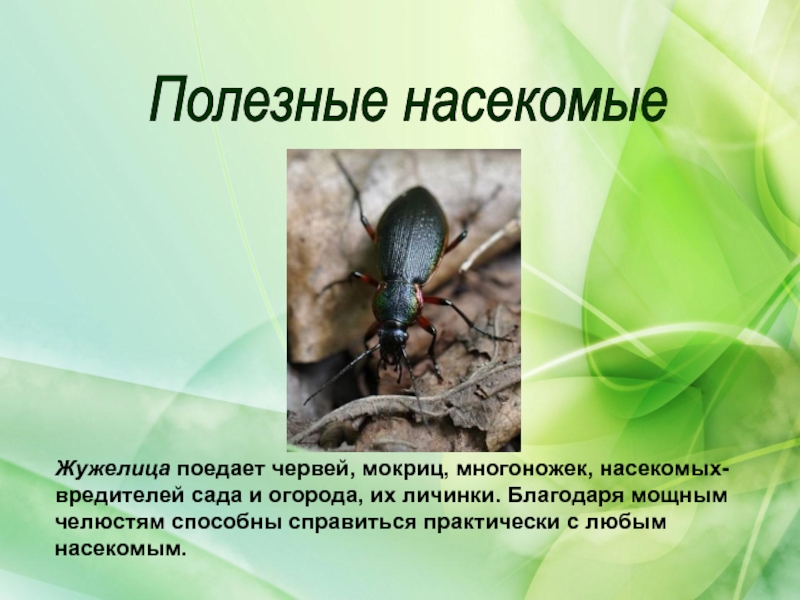 Полезные насекомые

Жужелица поедает червей, мокриц, многоножек, насекомых-вредителей сада и огорода, их личинки. Благодаря мощным челюстям способны справиться практически с любым насекомым.